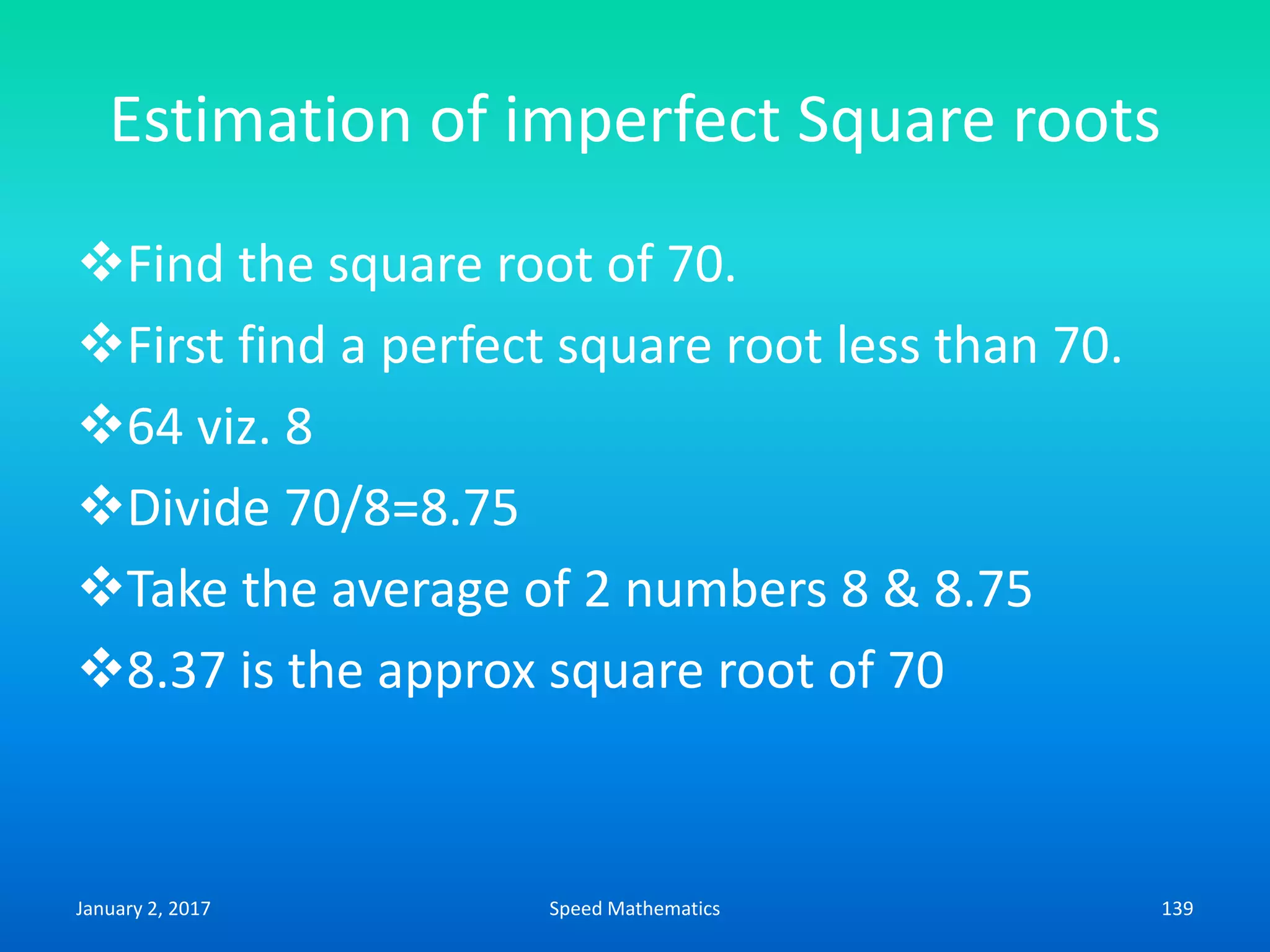 Estimation of imperfect Square roots

❖Find the square root of 70.

❖First find a perfect square root less than 70.

❖64 viz. 8

❖Divide 70/8=8.75

❖Take the average of 2 numbers 8 & 8.75

❖8.37 is the approx square root of 70

January 2, 2017

Speed Mathematics

139